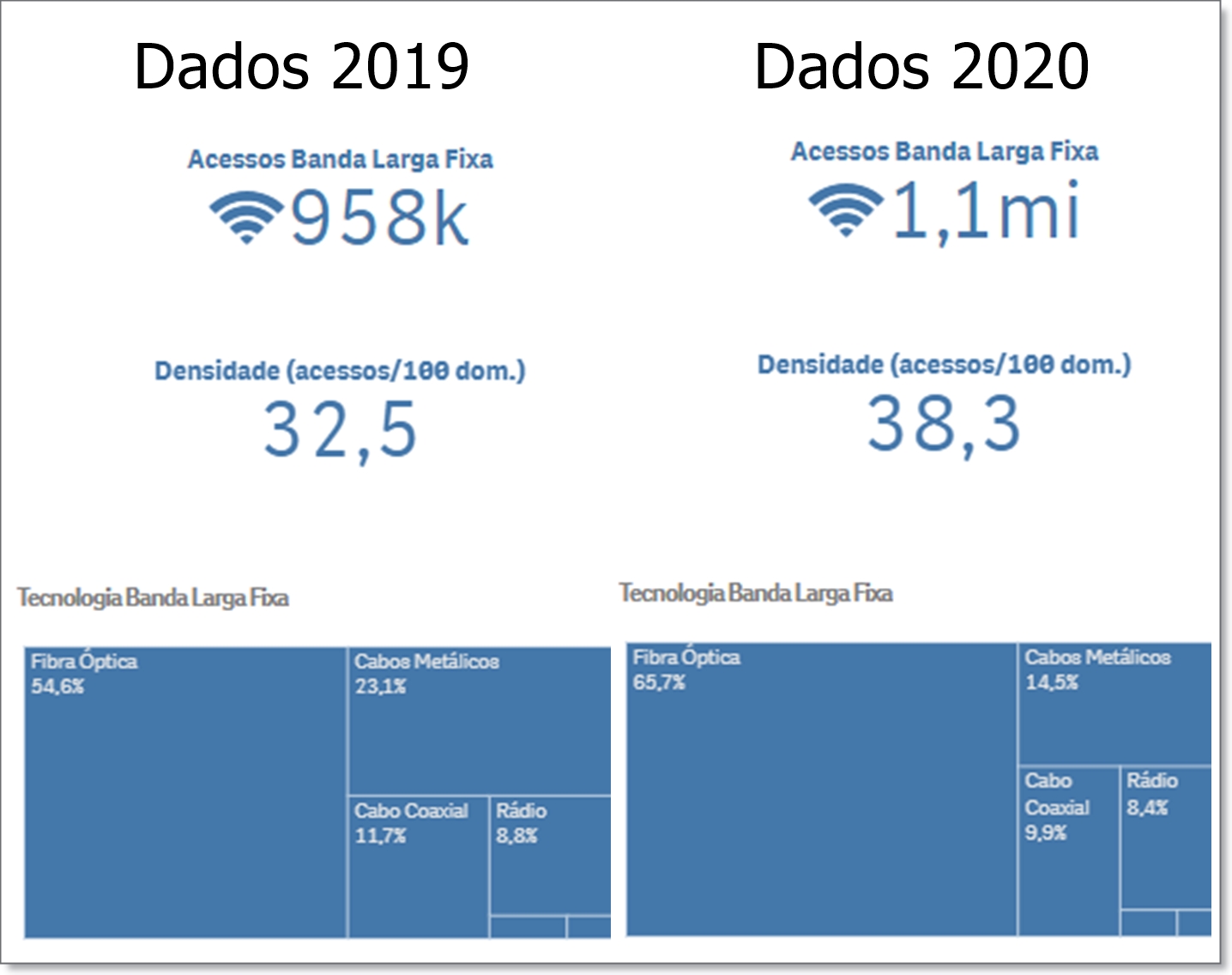 Dados 2019

Acessos Banda Larga Fixa
958k

Densidade (acessos/100 dom.)
32,5

Tecnologia Banda Larga Fixa

Fibra Óptica
54,6%

Cabos Metálicos
23,1%

Cabo Coaxial
11,7%

Rádio
8,8%

Dados 2020

Acessos Banda Larga Fixa
1,1mi

Densidade (acessos/100 dom.)
38,3

Tecnologia Banda Larga Fixa

Fibra Óptica
65,7%

Cabos Metálicos
14,5%

Cabo Coaxial
9,9%

Rádio
8,4%